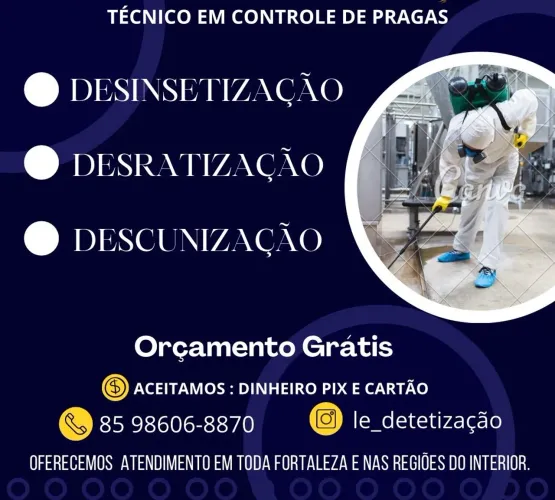 TÉCNICO EM CONTROLE DE PRAGAS

DESINSETIZAÇÃO

DESRATIZAÇÃO

DESCUNIZAÇÃO

Canva

Orçamento Grátis

ACEITAMOS : DINHEIRO PIX E CARTÃO

85 98606-8870

le_detetização

OFERECEMOS ATENDIMENTO EM TODA FORTALEZA E NAS REGIÕES DO INTERIOR.